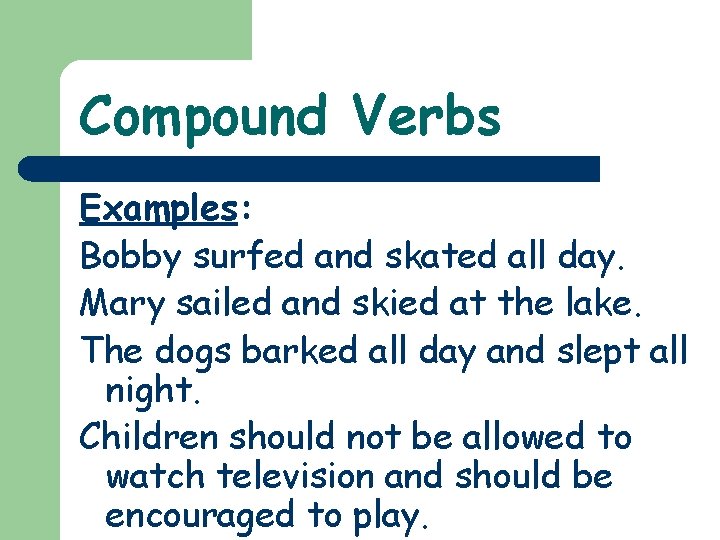 Compound Verbs

Examples:

Bobby surfed and skated all day.

Mary sailed and skied at the lake.

The dogs barked all day and slept all night.

Children should not be allowed to watch television and should be encouraged to play.